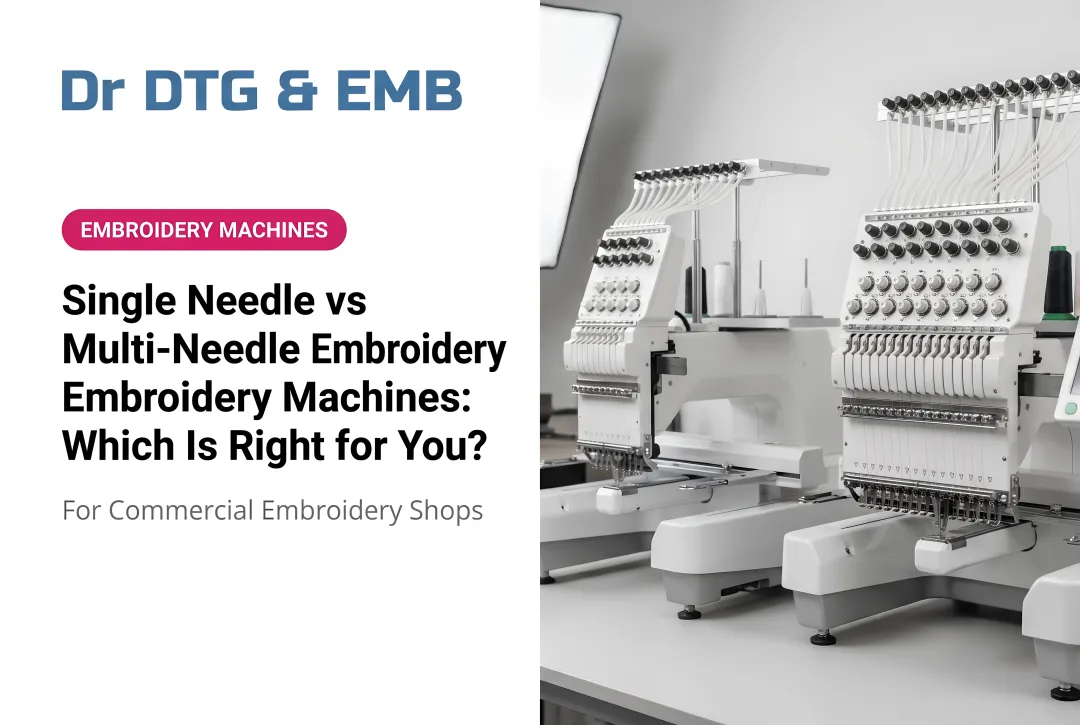 Dr DTG & EMB

EMBROIDERY MACHINES

Single Needle vs Multi-Needle Embroidery Embroidery Machines: Which Is Right for You?

For Commercial Embroidery Shops